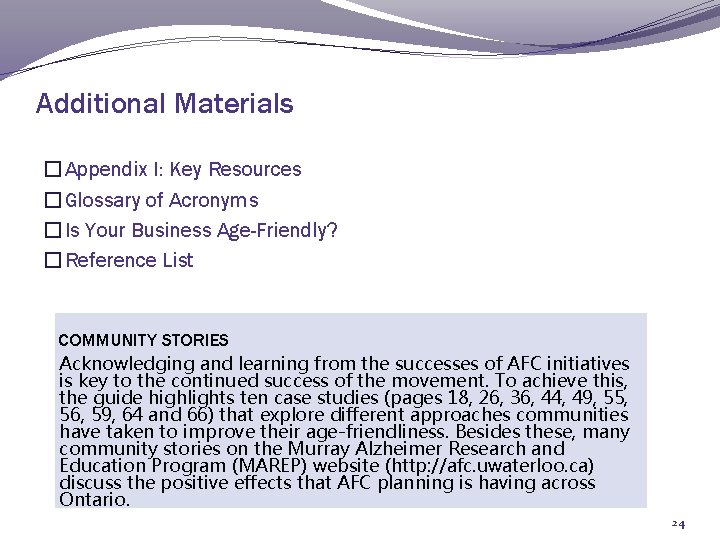 Additional Materials

☐ Appendix I: Key Resources
☐ Glossary of Acronyms
☐ Is Your Business Age-Friendly?
☐ Reference List

COMMUNITY STORIES
Acknowledging and learning from the successes of AFC initiatives is key to the continued success of the movement. To achieve this, the guide highlights ten case studies (pages 18, 26, 36, 44, 49, 55, 56, 59, 64 and 66) that explore different approaches communities have taken to improve their age-friendliness. Besides these, many community stories on the Murray Alzheimer Research and Education Program (MAREP) website (http://afc.uwaterloo.ca) discuss the positive effects that AFC planning is having across Ontario.

24